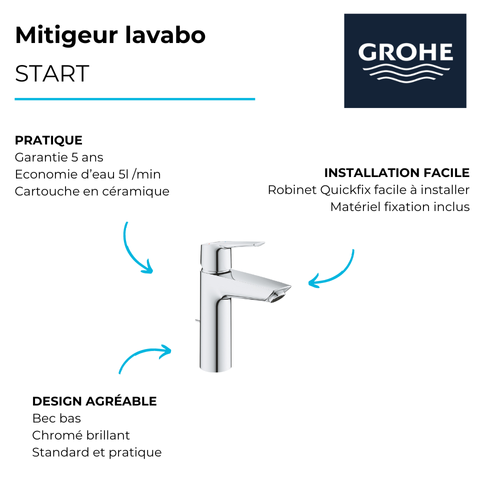 Mitigeur lavabo
START

GROHE

PRATIQUE
Garantie 5 ans
Economie d'eau 5l /min
Cartouche en céramique

INSTALLATION FACILE
Robinet Quickfix facile à installer
Matériel fixation inclus

DESIGN AGRÉABLE
Bec bas
Chromé brillant
Standard et pratique